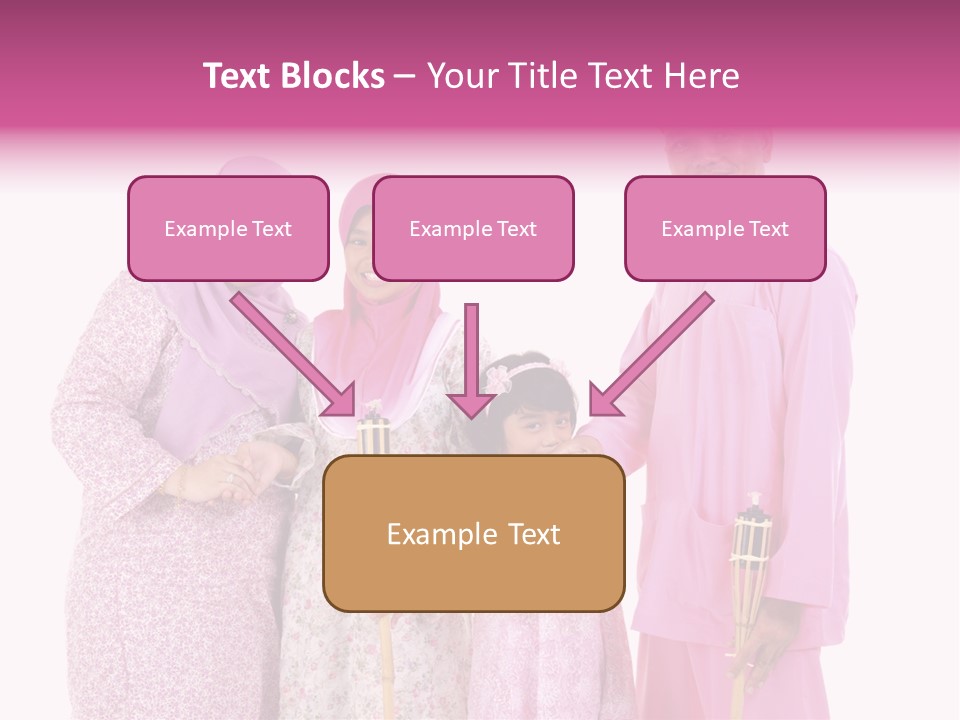 Text Blocks – Your Title Text Here

Example Text

Example Text

Example Text

Example Text